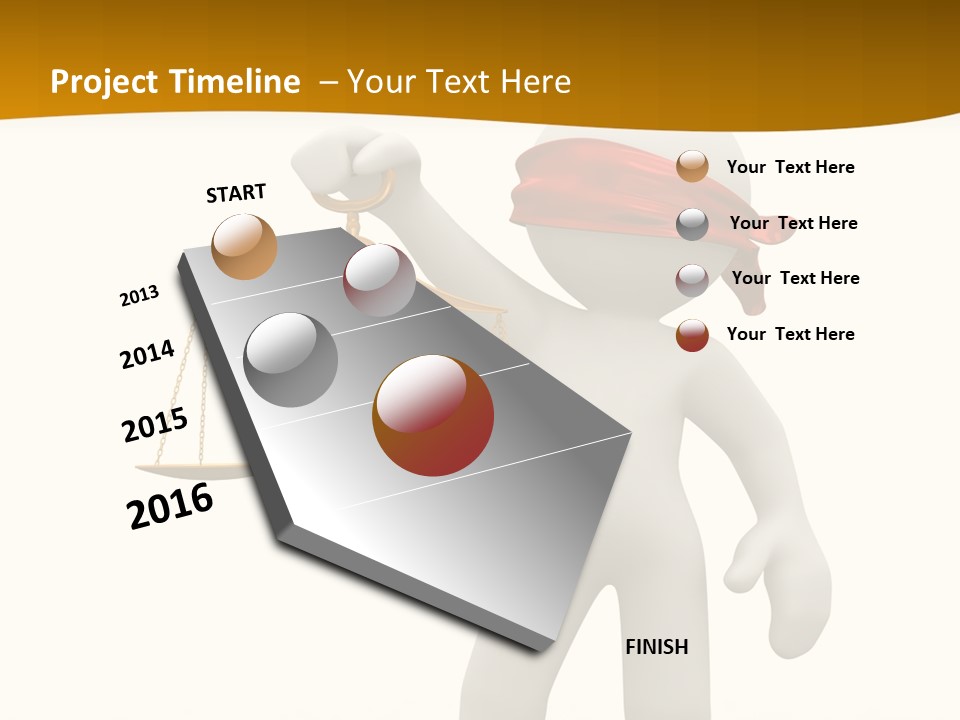 Project Timeline – Your Text Here

START

2013

2014

2015

2016

Your Text Here

Your Text Here

Your Text Here

Your Text Here

FINISH